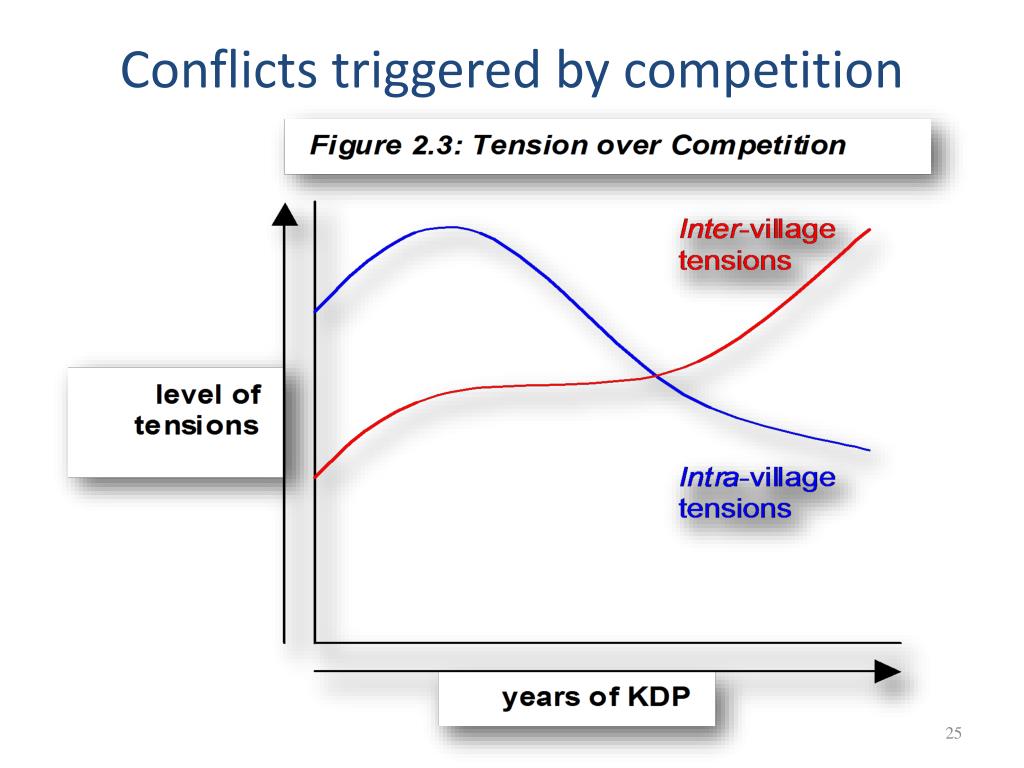 Conflicts triggered by competition

Figure 2.3: Tension over Competition

Inter-village tensions

level of tensions

Intra-village tensions

years of KDP

25